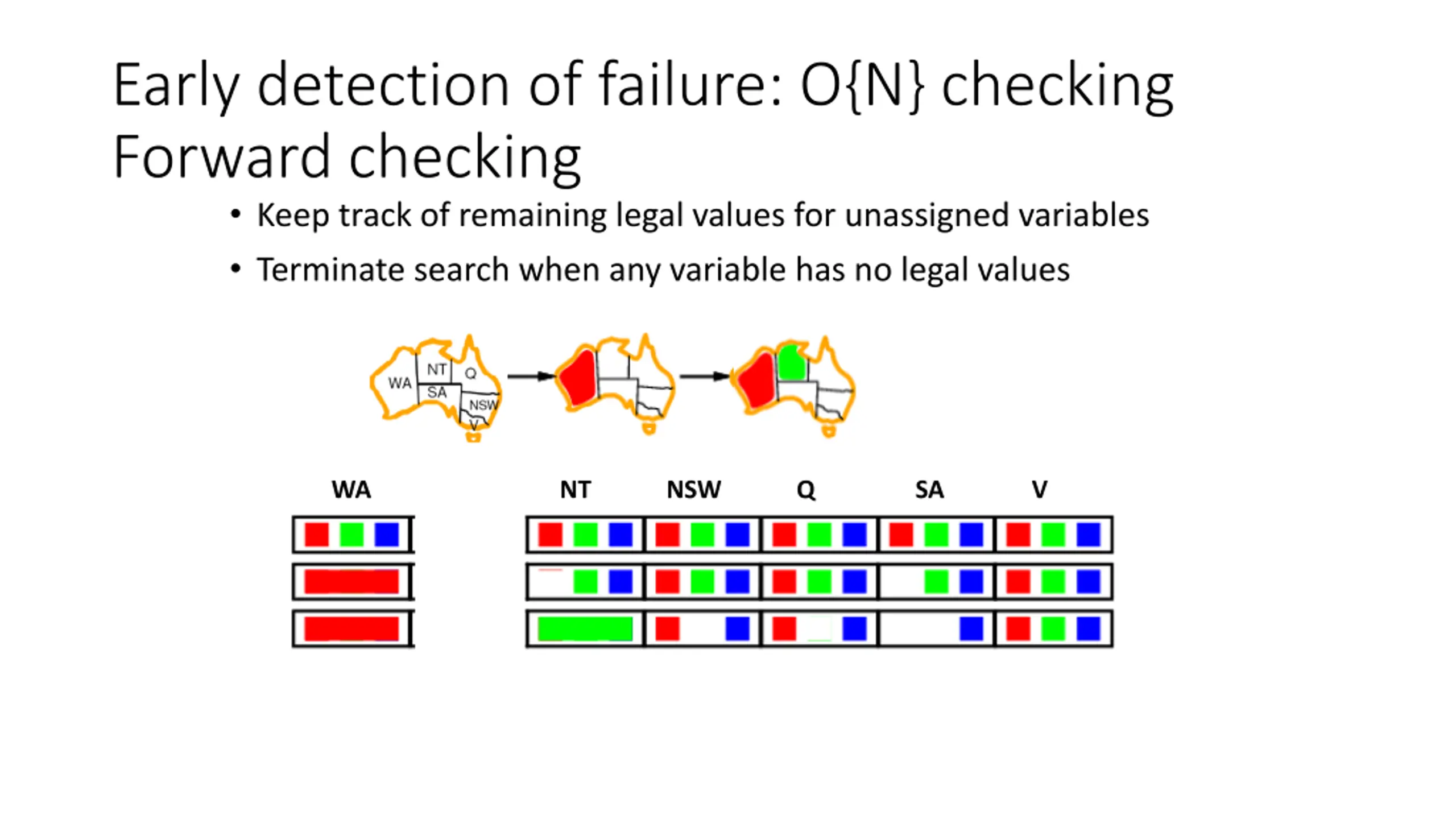 Early detection of failure: O{N} checking
Forward checking

• Keep track of remaining legal values for unassigned variables
• Terminate search when any variable has no legal values

WA NT Q SA NSW V

WA NT NSW Q SA V